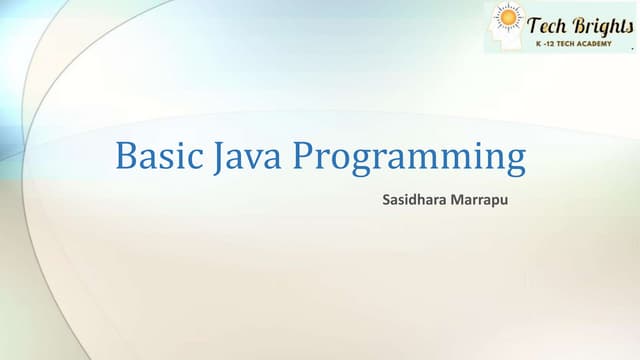 Tech Brights
K -12 TECH ACADEMY

Basic Java Programming

Sasidhara Marrapu